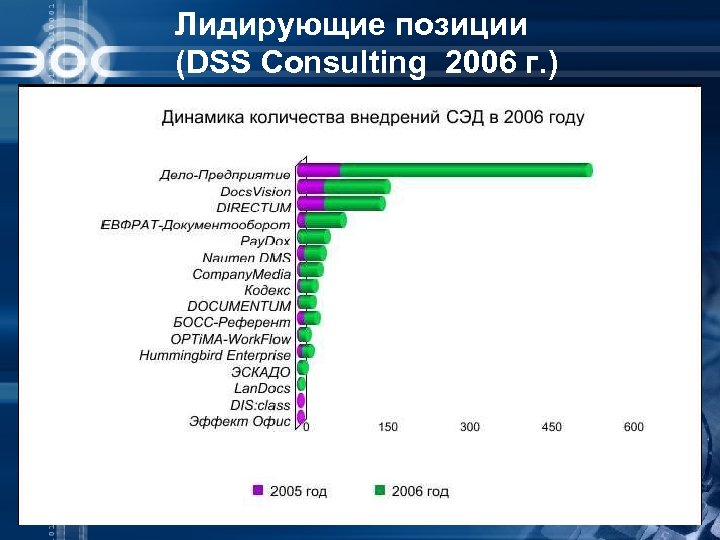 ЭОС

Лидирующие позиции (DSS Consulting 2006 г.)

Динамика количества внедрений СЭД в 2006 году

Дело-Предприятие
DocsVision
DIRECTUM
ЕВФРАТ-Документооборот
PayDox
Naumen DMS
CompanyMedia
Кодекс
DOCUMENTUM
БОСС-Референт
OPTiMA-WorkFlow
Hummingbird Enterprise
ЭСКАДО
LanDocs
DIS:class
Эффект Офис

0
150
300
450
600

2005 год
2006 год